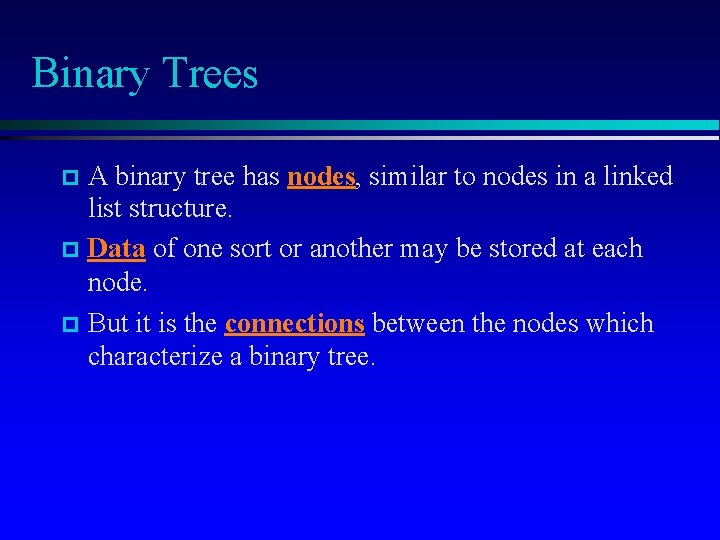 Binary Trees

A binary tree has nodes, similar to nodes in a linked list structure.

Data of one sort or another may be stored at each node.

But it is the connections between the nodes which characterize a binary tree.